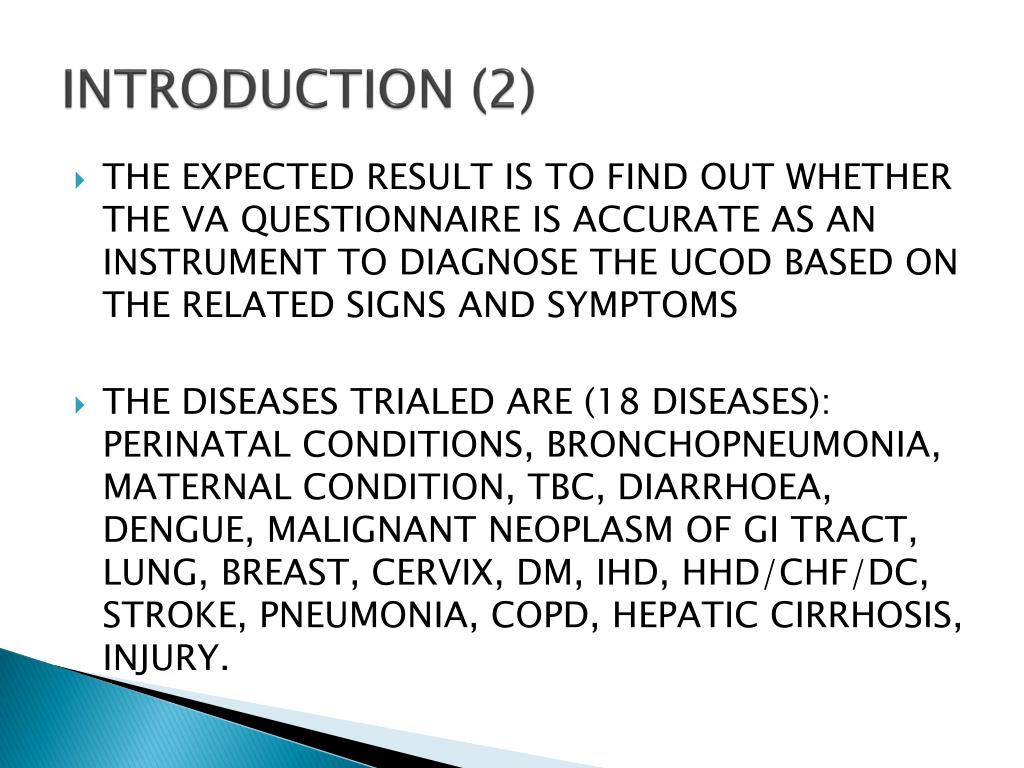 INTRODUCTION (2)

THE EXPECTED RESULT IS TO FIND OUT WHETHER THE VA QUESTIONNAIRE IS ACCURATE AS AN INSTRUMENT TO DIAGNOSE THE UCOD BASED ON THE RELATED SIGNS AND SYMPTOMS

THE DISEASES TRIALED ARE (18 DISEASES): PERINATAL CONDITIONS, BRONCHOPNEUMONIA, MATERNAL CONDITION, TBC, DIARRHOEA, DENGUE, MALIGNANT NEOPLASM OF GI TRACT, LUNG, BREAST, CERVIX, DM, IHD, HHD/CHF/DC, STROKE, PNEUMONIA, COPD, HEPATIC CIRRHOSIS, INJURY.